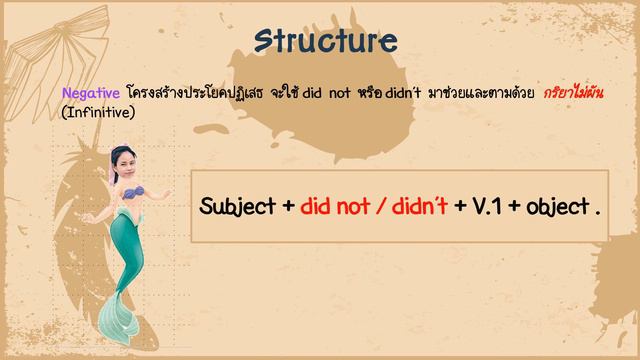 Structure

Negative โครงสร้างประโยคปฏิเสธ จะใช้ did not หรือ didn't มาช่วยและตามด้วย กริยาไม่ผัน (Infinitive)

Subject + did not / didn't + V.1 + object .